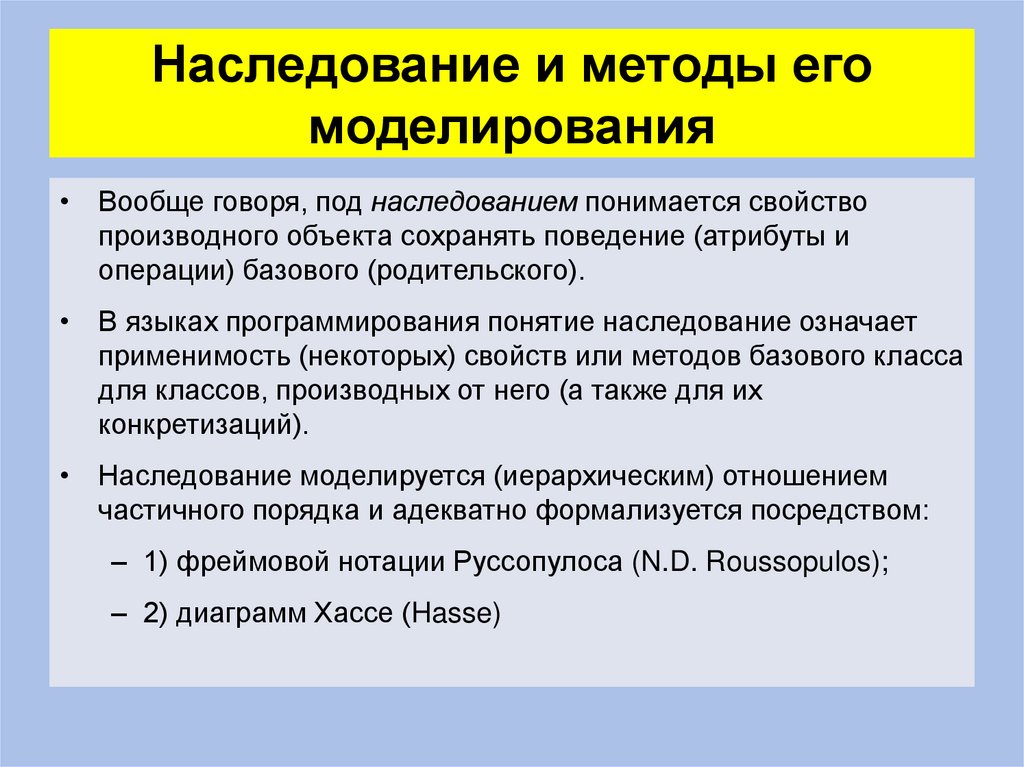 Наследование и методы его моделирования

• Вообще говоря, под наследованием понимается свойство производного объекта сохранять поведение (атрибуты и операции) базового (родительского).

• В языках программирования понятие наследование означает применимость (некоторых) свойств или методов базового класса для классов, производных от него (а также для их конкретизаций).

• Наследование моделируется (иерархическим) отношением частичного порядка и адекватно формализуется посредством:

– 1) фреймовой нотации Руссопулоса (N.D. Roussopulos);

– 2) диаграмм Хассе (Hasse)